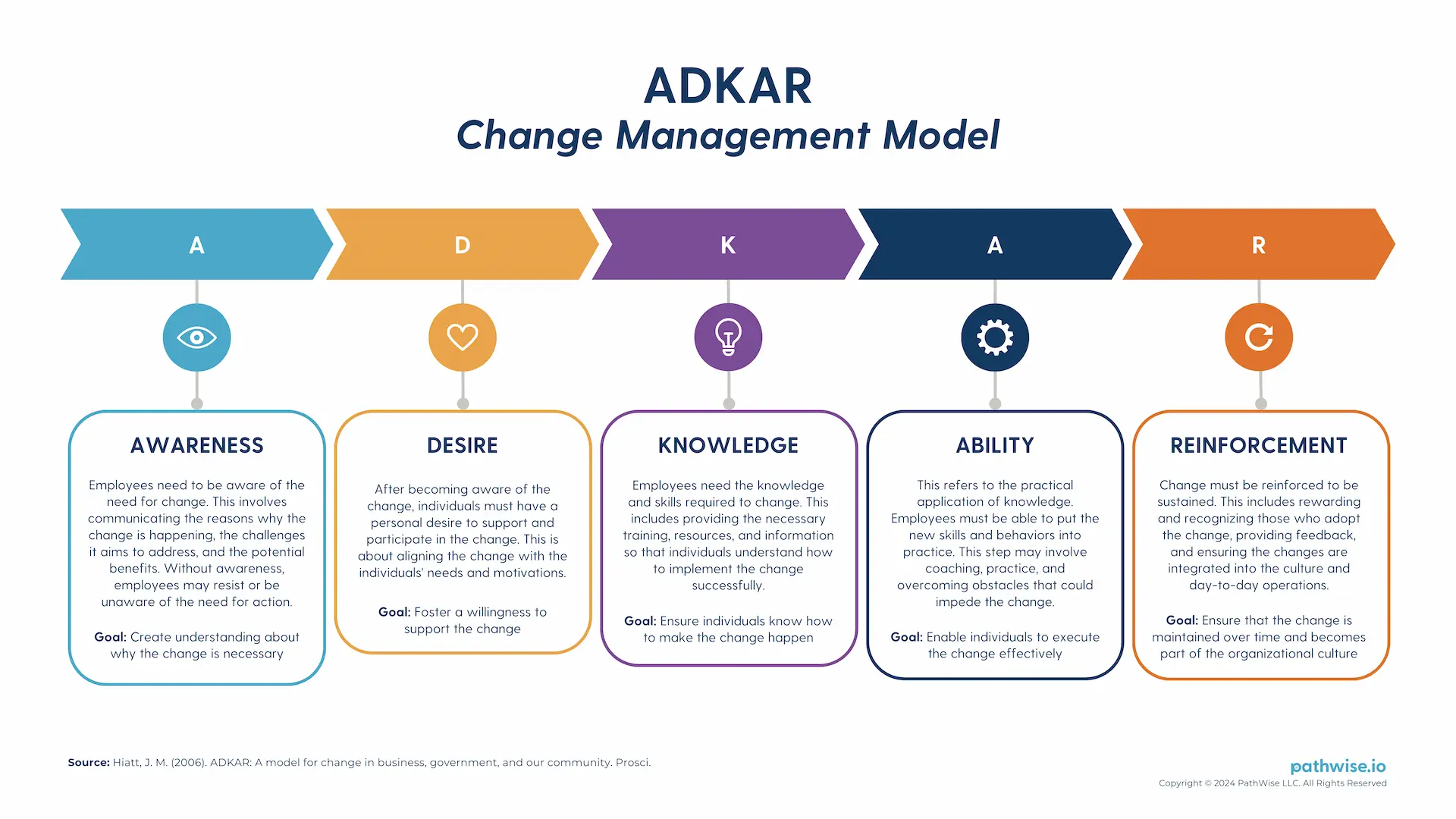 ADKAR
Change Management Model

A

D

K

A

R

AWARENESS

Employees need to be aware of the need for change. This involves communicating the reasons why the change is happening, the challenges it aims to address, and the potential benefits. Without awareness, employees may resist or be unaware of the need for action.

Goal: Create understanding about why the change is necessary

DESIRE

After becoming aware of the change, individuals must have a personal desire to support and participate in the change. This is about aligning the change with the individuals' needs and motivations.

Goal: Foster a willingness to support the change

KNOWLEDGE

Employees need the knowledge and skills required to change. This includes providing the necessary training, resources, and information so that individuals understand how to implement the change successfully.

Goal: Ensure individuals know how to make the change happen

ABILITY

This refers to the practical application of knowledge. Employees must be able to put the new skills and behaviors into practice. This step may involve coaching, practice, and overcoming obstacles that could impede the change.

Goal: Enable individuals to execute the change effectively

REINFORCEMENT

Change must be reinforced to be sustained. This includes rewarding and recognizing those who adopt the change, providing feedback, and ensuring the changes are integrated into the culture and day-to-day operations.

Goal: Ensure that the change is maintained over time and becomes part of the organizational culture

Source: Hiatt, J. M. (2006). ADKAR: A model for change in business, government, and our community. Prosci.

pathwise.io
Copyright © 2024 PathWise LLC. All Rights Reserved